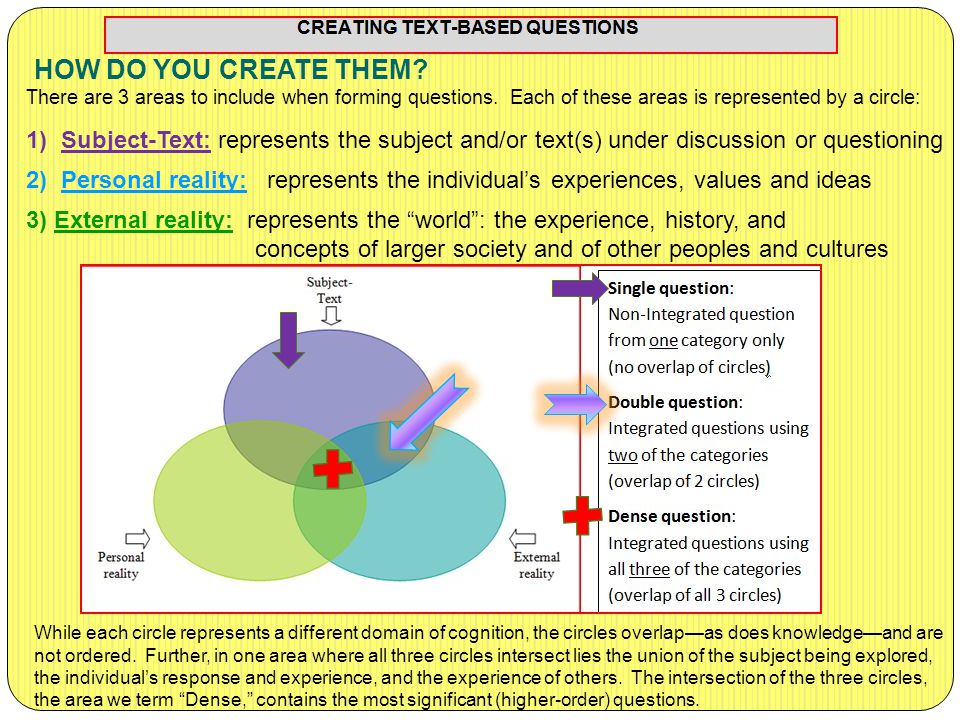 CREATING TEXT-BASED QUESTIONS

HOW DO YOU CREATE THEM?

There are 3 areas to include when forming questions. Each of these areas is represented by a circle:

1) Subject-Text: represents the subject and/or text(s) under discussion or questioning

2) Personal reality: represents the individual's experiences, values and ideas

3) External reality: represents the "world": the experience, history, and concepts of larger society and of other peoples and cultures

Subject-Text

Personal reality

External reality

Single question: Non-Integrated question from one category only (no overlap of circles)

Double question: Integrated questions using two of the categories (overlap of 2 circles)

Dense question: Integrated questions using all three of the categories (overlap of all 3 circles)

While each circle represents a different domain of cognition, the circles overlap—as does knowledge—and are not ordered. Further, in one area where all three circles intersect lies the union of the subject being explored, the individual's response and experience, and the experience of others. The intersection of the three circles, the area we term "Dense," contains the most significant (higher-order) questions.